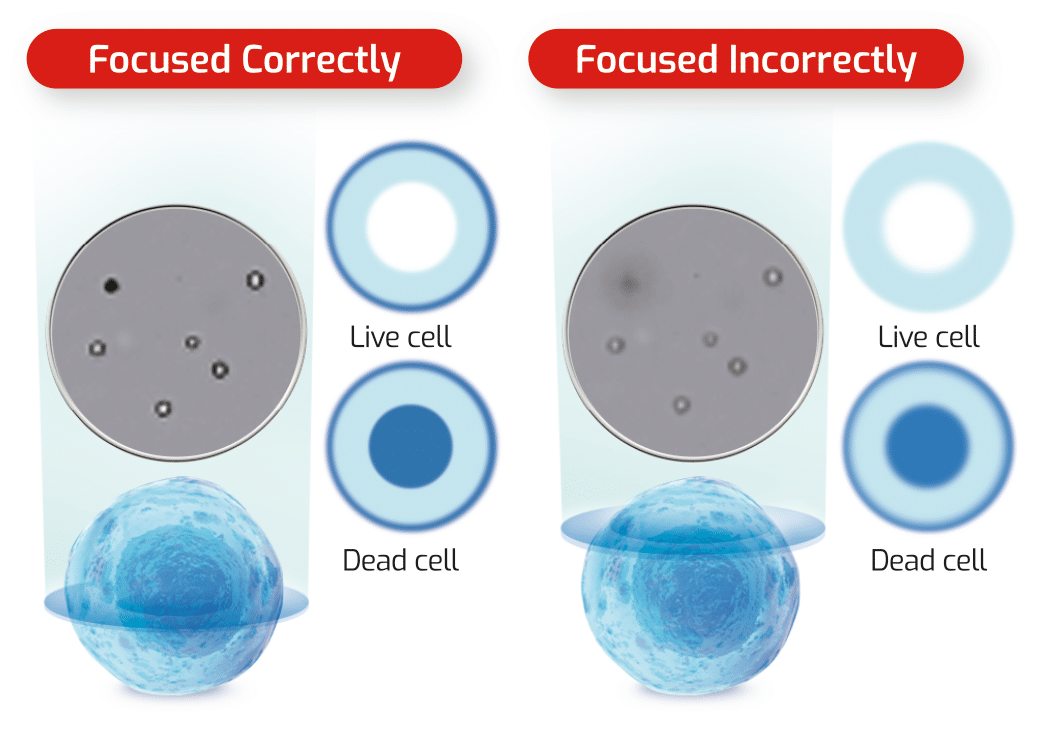 Focused Correctly

Live cell

Dead cell

Focused Incorrectly

Live cell

Dead cell